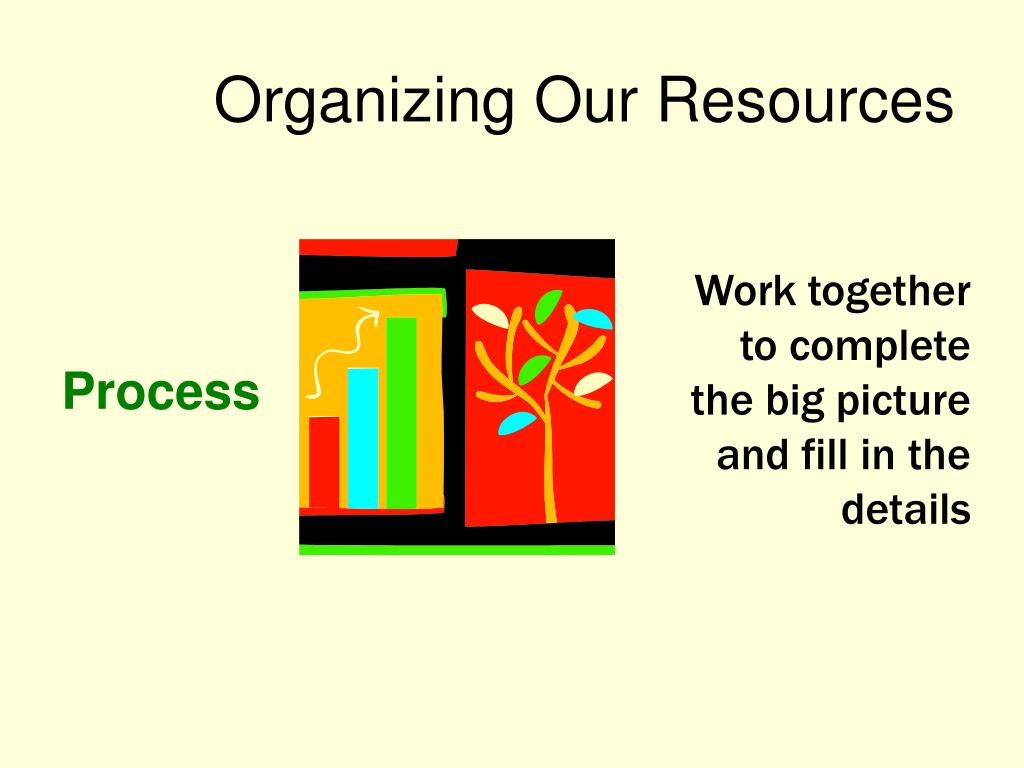 Organizing Our Resources

Process

Work together to complete the big picture and fill in the details